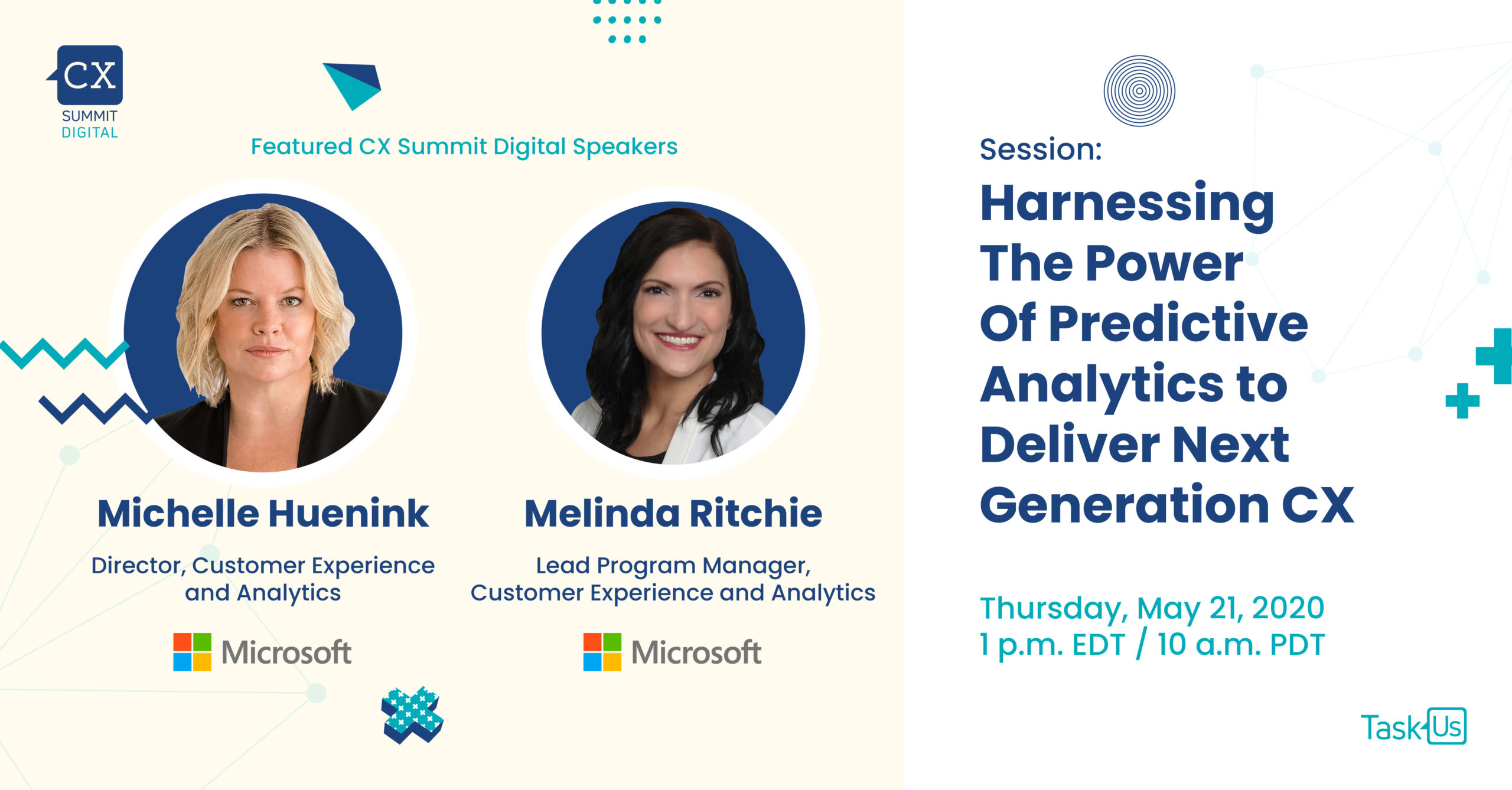 CX
SUMMIT
DIGITAL

Featured CX Summit Digital Speakers

Michelle Huenink

Director, Customer Experience and Analytics

Microsoft

Melinda Ritchie

Lead Program Manager, Customer Experience and Analytics

Microsoft

Session:

Harnessing The Power Of Predictive Analytics to Deliver Next Generation CX

Thursday, May 21, 2020
1 p.m. EDT / 10 a.m. PDT

TaskUs